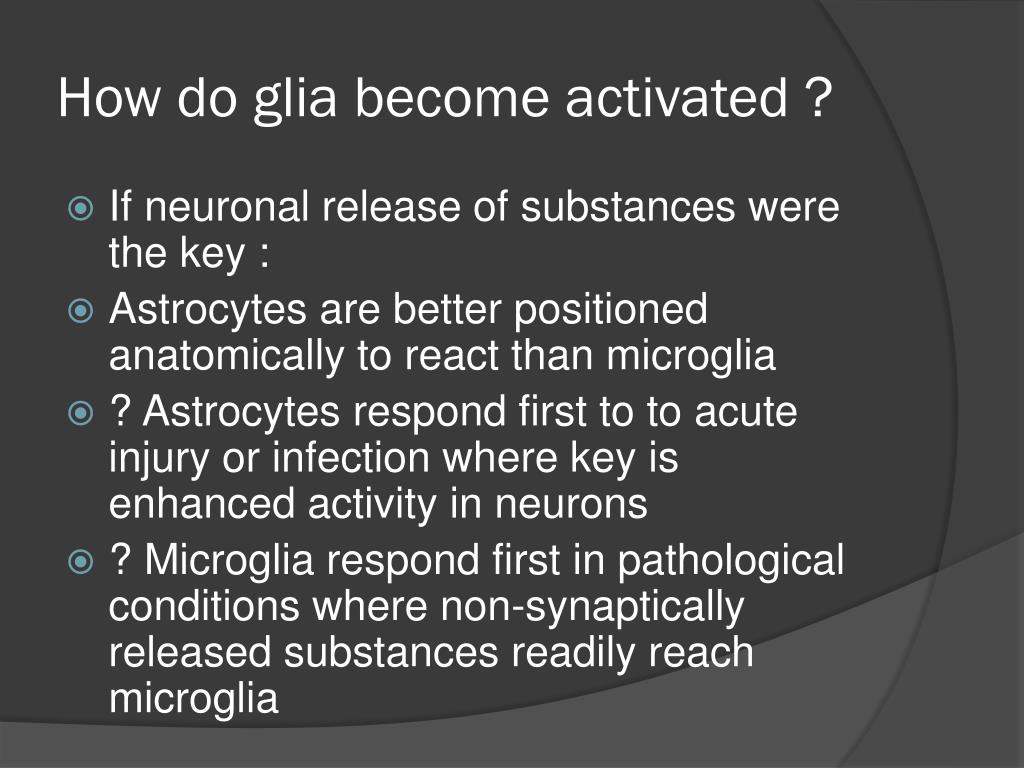 How do glia become activated ?

If neuronal release of substances were the key :

Astrocytes are better positioned anatomically to react than microglia

? Astrocytes respond first to to acute injury or infection where key is enhanced activity in neurons

? Microglia respond first in pathological conditions where non-synaptically released substances readily reach microglia